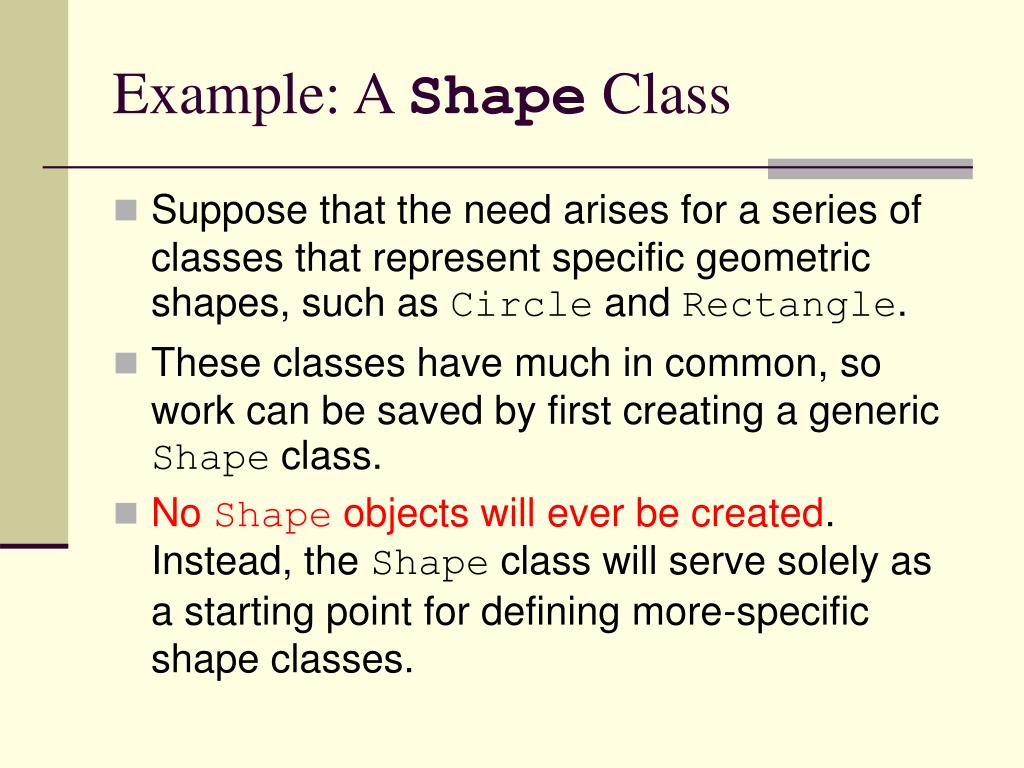 Example: A Shape Class

Suppose that the need arises for a series of classes that represent specific geometric shapes, such as Circle and Rectangle.

These classes have much in common, so work can be saved by first creating a generic Shape class.

No Shape objects will ever be created. Instead, the Shape class will serve solely as a starting point for defining more-specific shape classes.